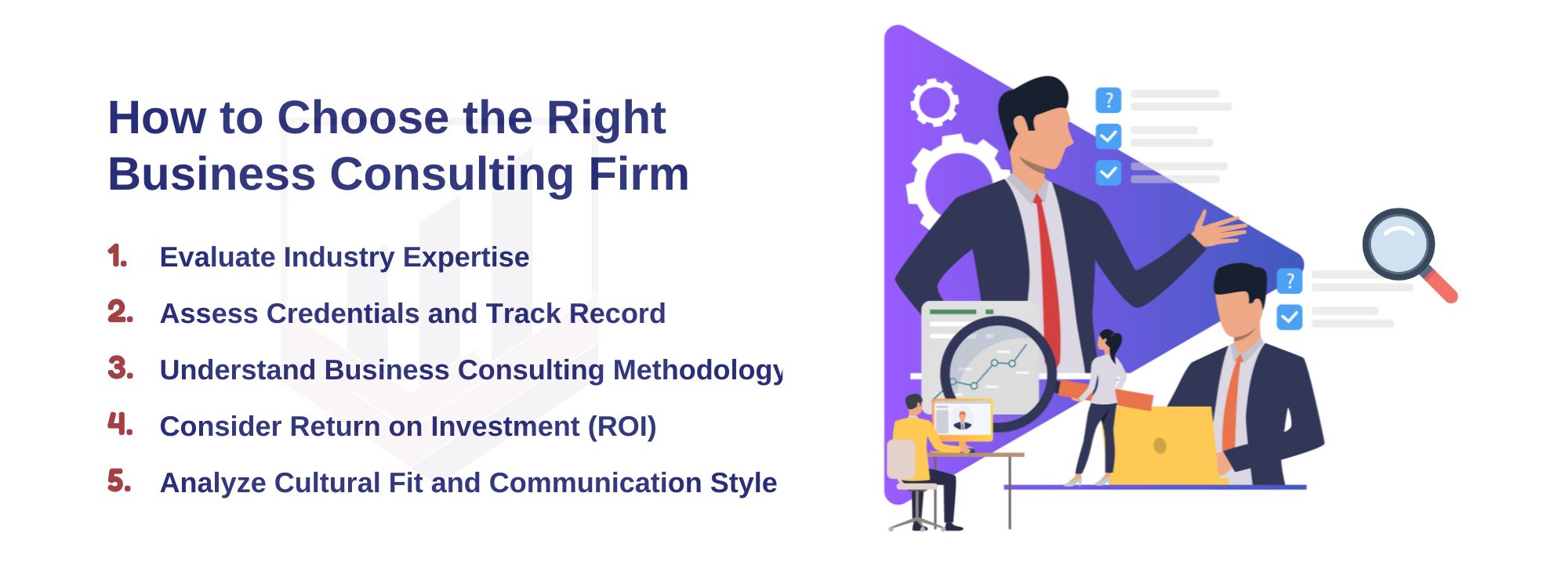 How to Choose the Right Business Consulting Firm

1. Evaluate Industry Expertise

2. Assess Credentials and Track Record

3. Understand Business Consulting Methodology

4. Consider Return on Investment (ROI)

5. Analyze Cultural Fit and Communication Style

?

?